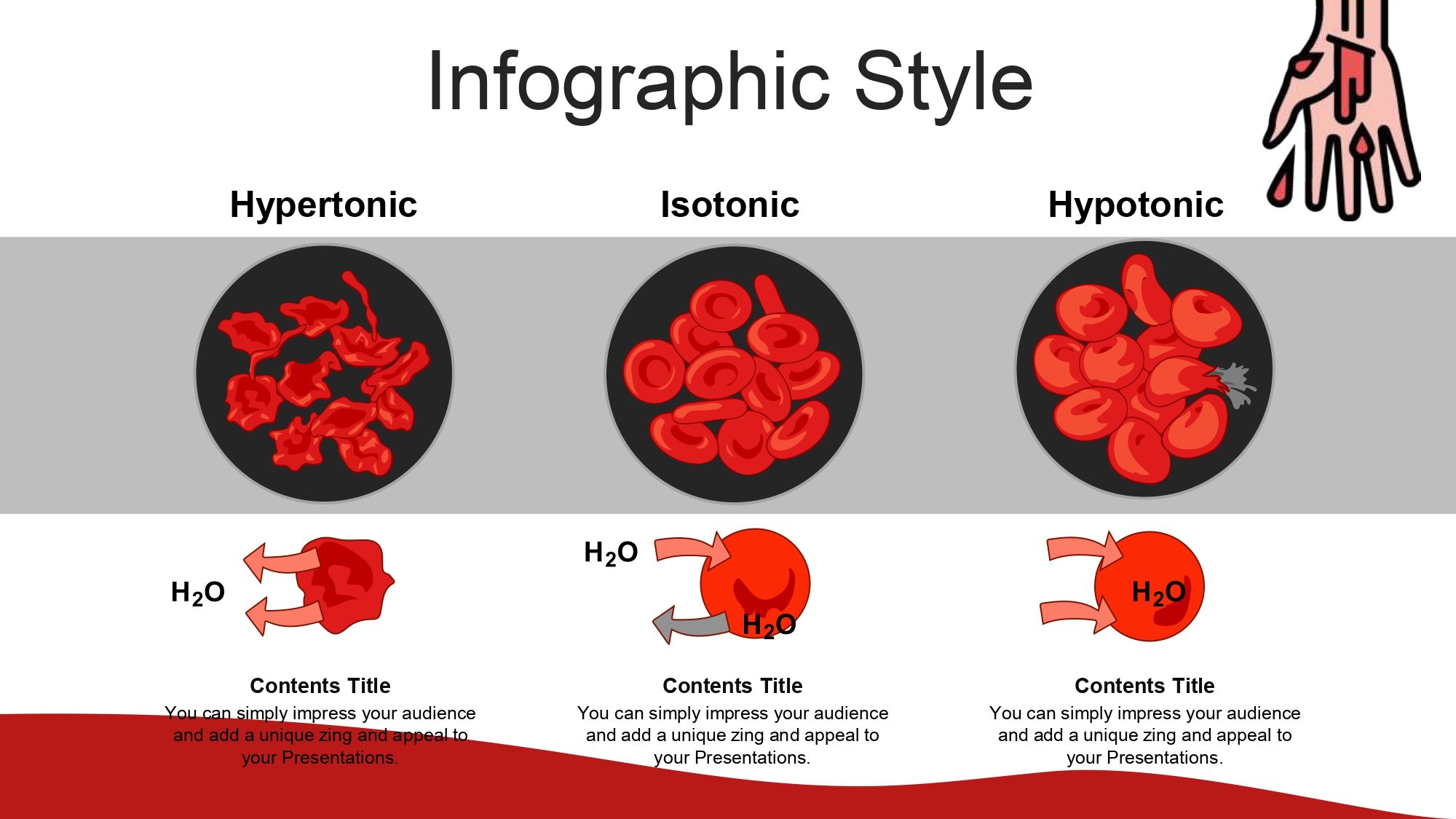 Infographic Style

Hypertonic

Isotonic

Hypotonic

$H_2O$

$H_2O$

$H_2O$

$H_2O$

Contents Title

You can simply impress your audience and add a unique zing and appeal to your Presentations.

Contents Title

You can simply impress your audience and add a unique zing and appeal to your Presentations.

Contents Title

You can simply impress your audience and add a unique zing and appeal to your Presentations.